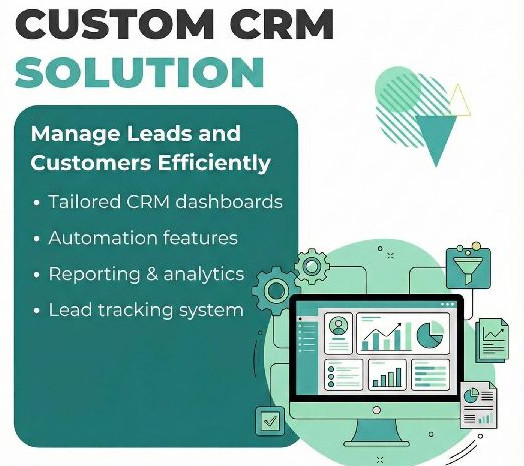 CUSTOM CRM
SOLUTION

Manage Leads and Customers Efficiently

• Tailored CRM dashboards
• Automation features
• Reporting & analytics
• Lead tracking system